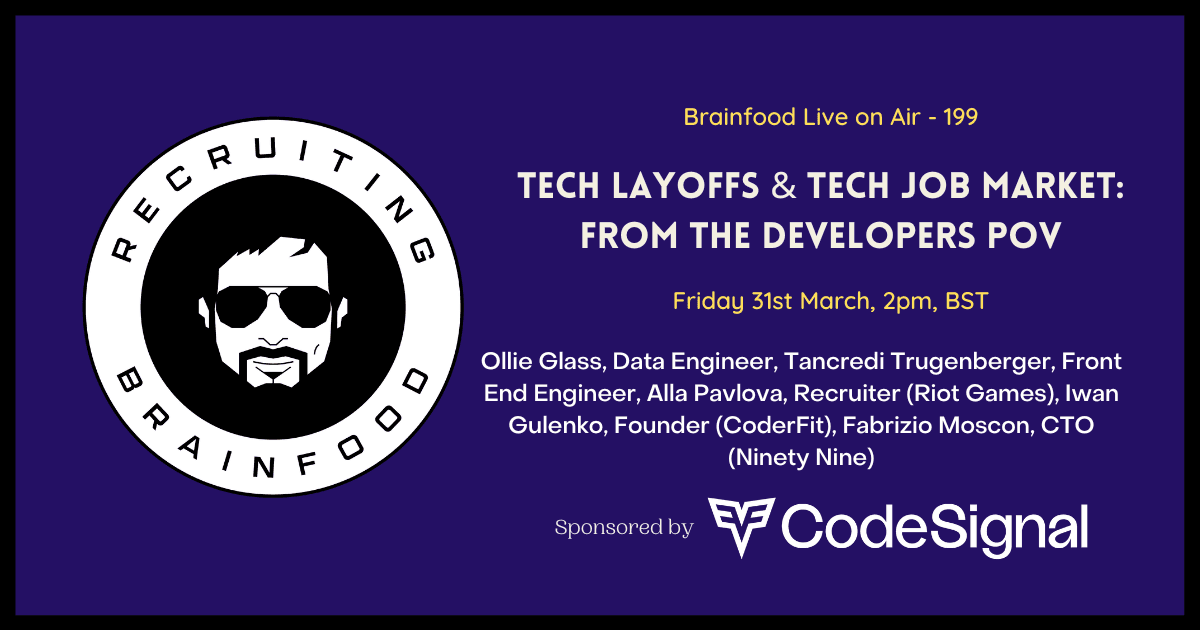 RECRUITING BRAINFOOD

Brainfood Live on Air - 199

TECH LAYOFFS & TECH JOB MARKET: FROM THE DEVELOPERS POV

Friday 31st March, 2pm, BST

Ollie Glass, Data Engineer, Tancredi Trugenberger, Front End Engineer, Alla Pavlova, Recruiter (Riot Games), Iwan Gulenko, Founder (CoderFit), Fabrizio Moscon, CTO (Ninety Nine)

Sponsored by CodeSignal